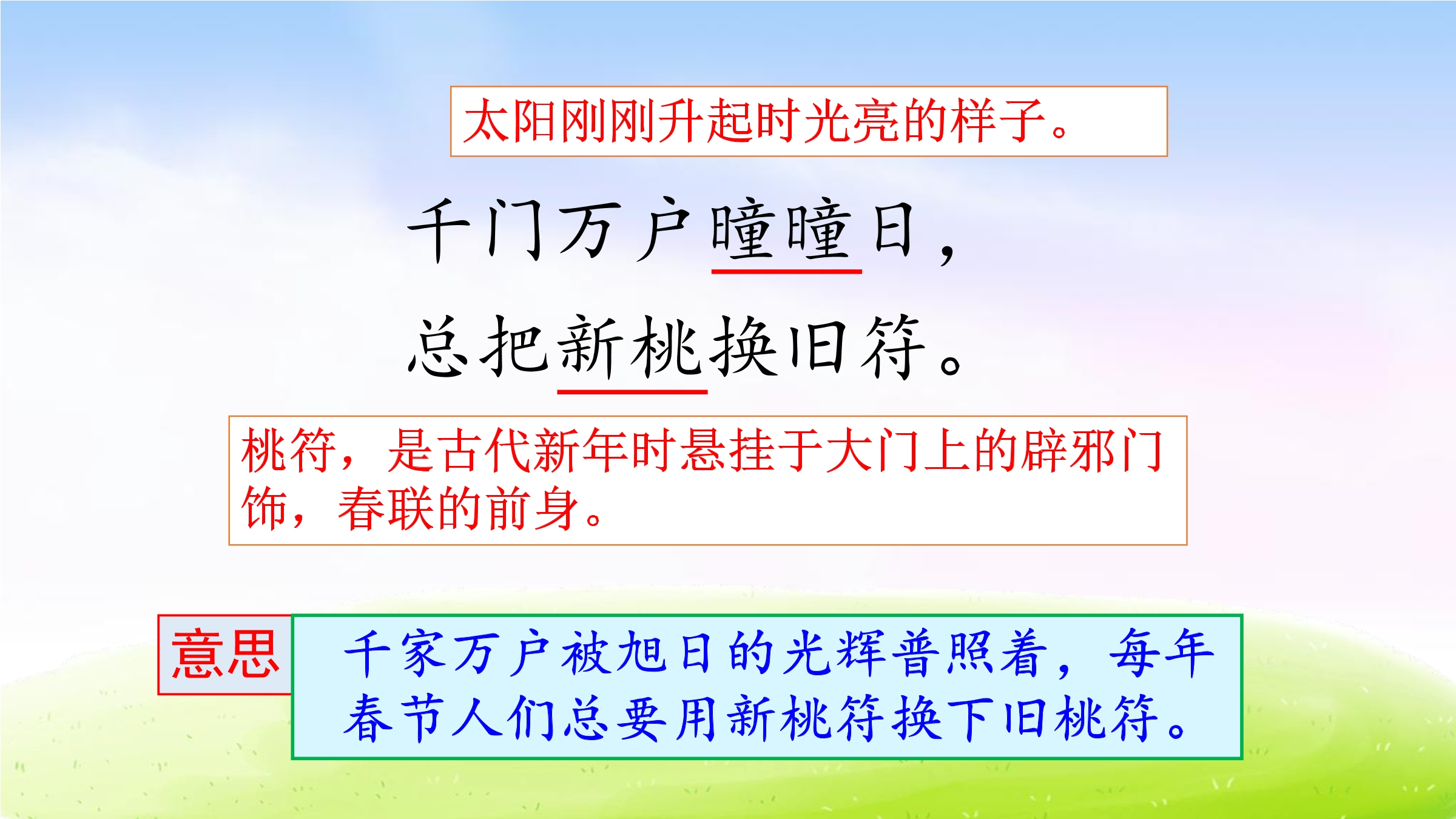 太阳刚刚升起时光亮的样子。

千门万户曈曈日，
总把新桃换旧符。

桃符，是古代新年时悬挂于大门上的辟邪门饰，春联的前身。

意思

千家万户被旭日的光辉普照着，每年春节人们总要用新桃符换下旧桃符。